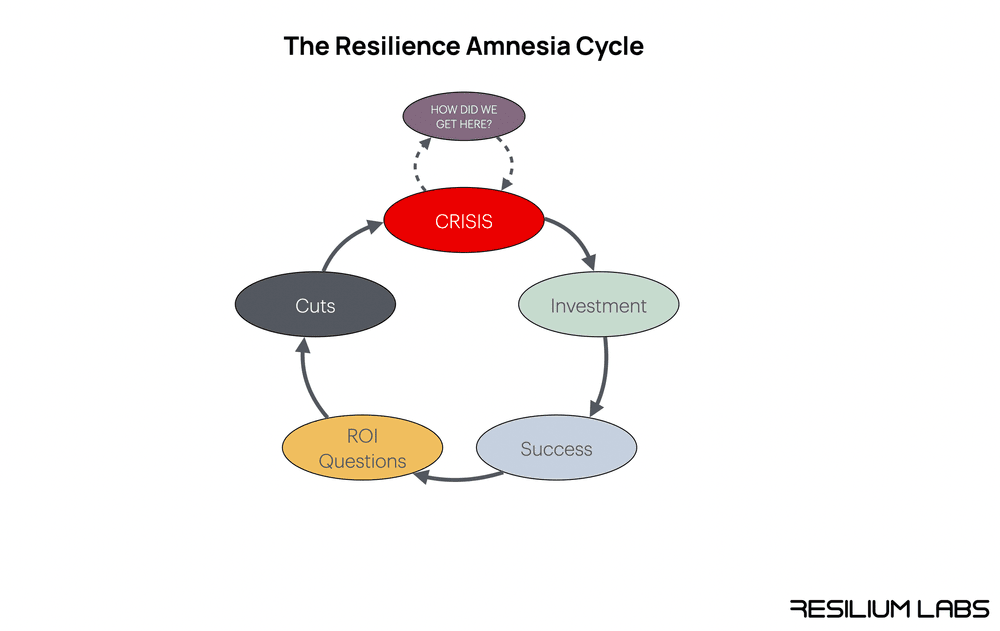 The Resilience Amnesia Cycle

HOW DID WE GET HERE?

CRISIS

Investment

Success

ROI Questions

Cuts

RESILIUM LABS